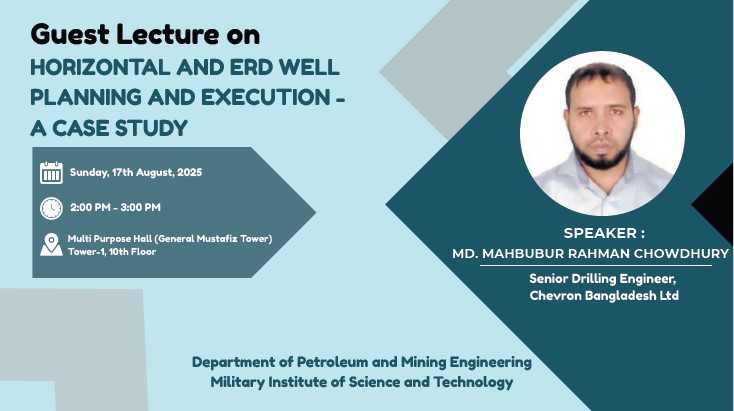 Guest Lecture on
HORIZONTAL AND ERD WELL PLANNING AND EXECUTION - A CASE STUDY

Sunday, 17th August, 2025

2:00 PM - 3:00 PM

Multi Purpose Hall (General Mustafiz Tower)
Tower-1, 10th Floor

SPEAKER :
MD. MAHBUBUR RAHMAN CHOWDHURY

Senior Drilling Engineer,
Chevron Bangladesh Ltd

Department of Petroleum and Mining Engineering
Military Institute of Science and Technology